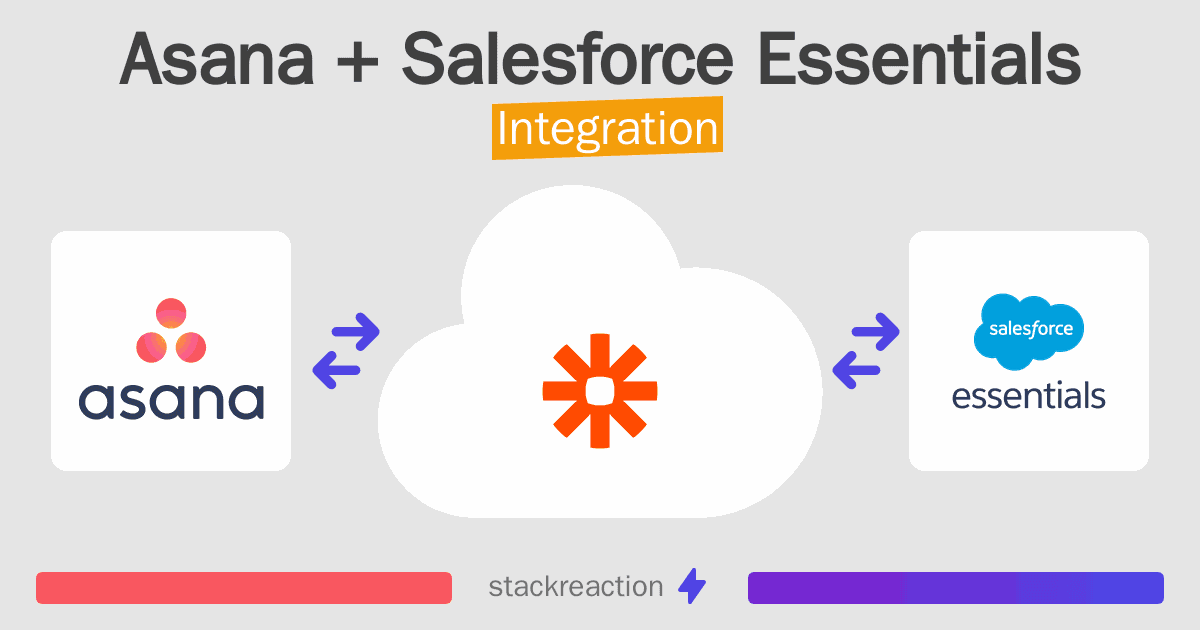 Asana + Salesforce Essentials
Integration

asana

salesforce
essentials

stackreaction